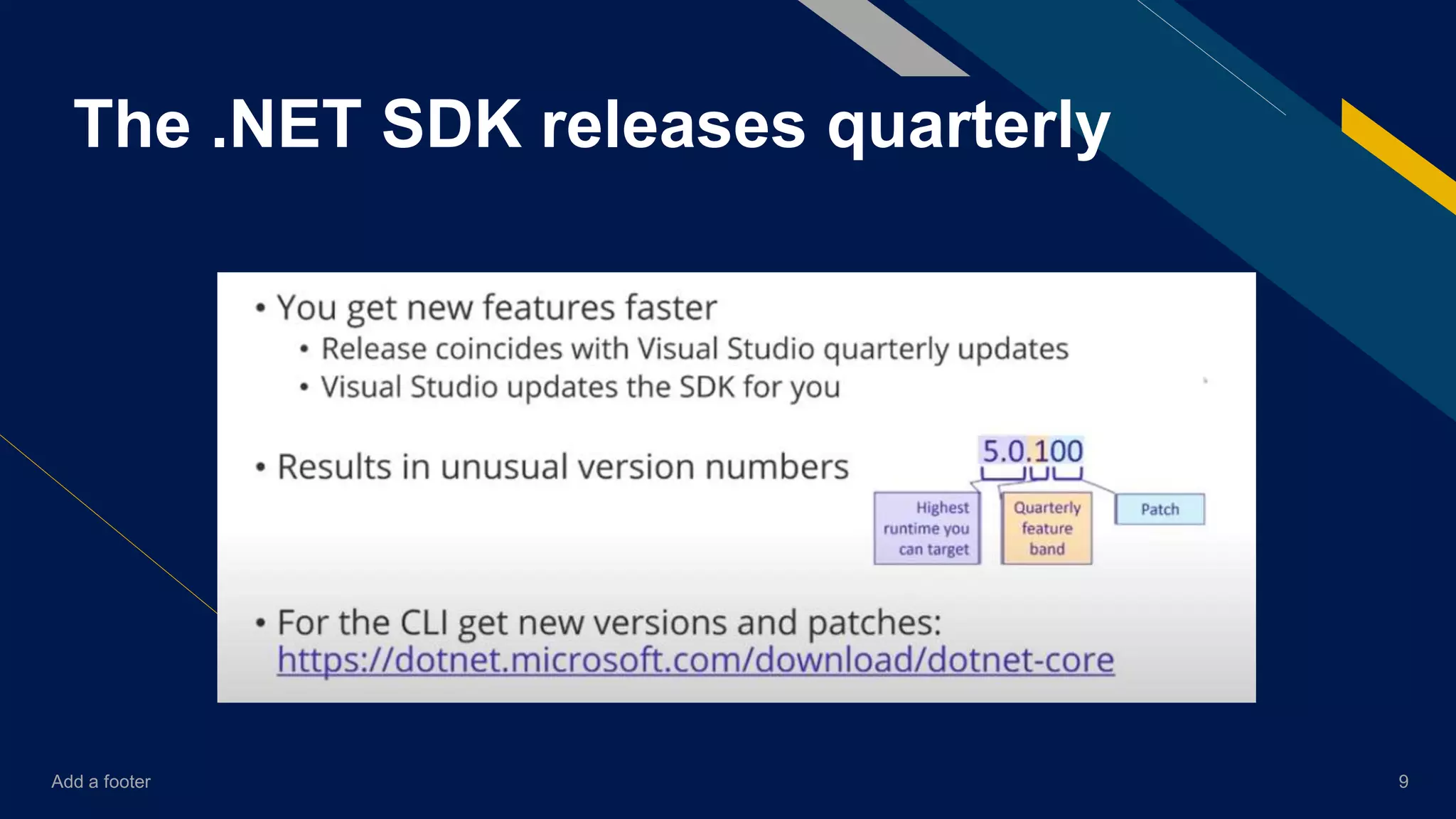 The .NET SDK releases quarterly

• You get new features faster
  • Release coincides with Visual Studio quarterly updates
  • Visual Studio updates the SDK for you

• Results in unusual version numbers

5.0.100

Highest runtime you can target

Quarterly feature band

Patch

• For the CLI get new versions and patches: https://dotnet.microsoft.com/download/dotnet-core

Add a footer

9